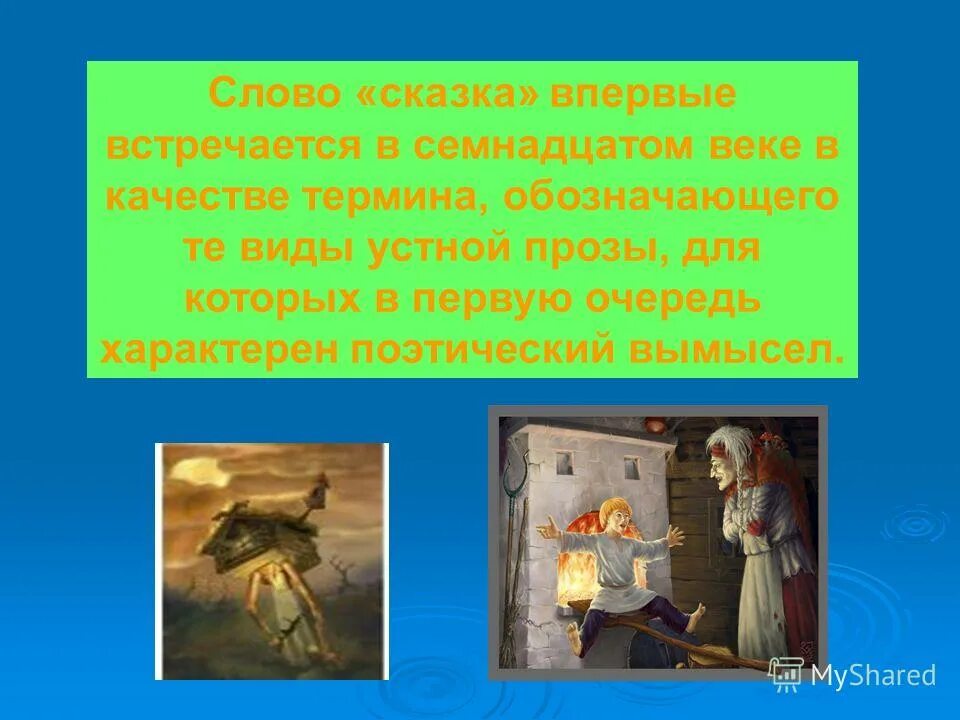 Слово «сказка» впервые встречается в семнадцатом веке в качестве термина, обозначающего те виды устной прозы, для которых в первую очередь характерен поэтический вымысел.

MyShared